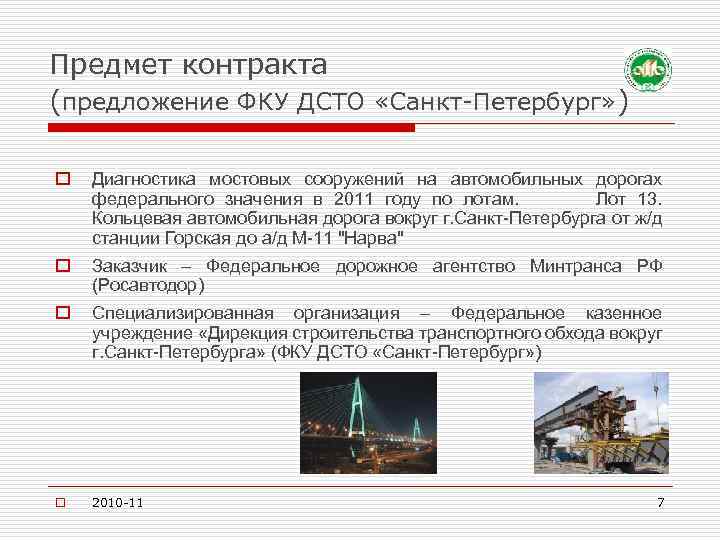 Предмет контракта
(предложение ФКУ ДСТО «Санкт-Петербург»)

Диагностика мостовых сооружений на автомобильных дорогах федерального значения в 2011 году по лотам. Лот 13. Кольцевая автомобильная дорога вокруг г.Санкт-Петербурга от ж/д станции Горская до а/д М-11 "Нарва"

Заказчик – Федеральное дорожное агентство Минтранса РФ (Росавтодор)

Специализированная организация – Федеральное казенное учреждение «Дирекция строительства транспортного обхода вокруг г.Санкт-Петербурга» (ФКУ ДСТО «Санкт-Петербург»)

2010-11

7